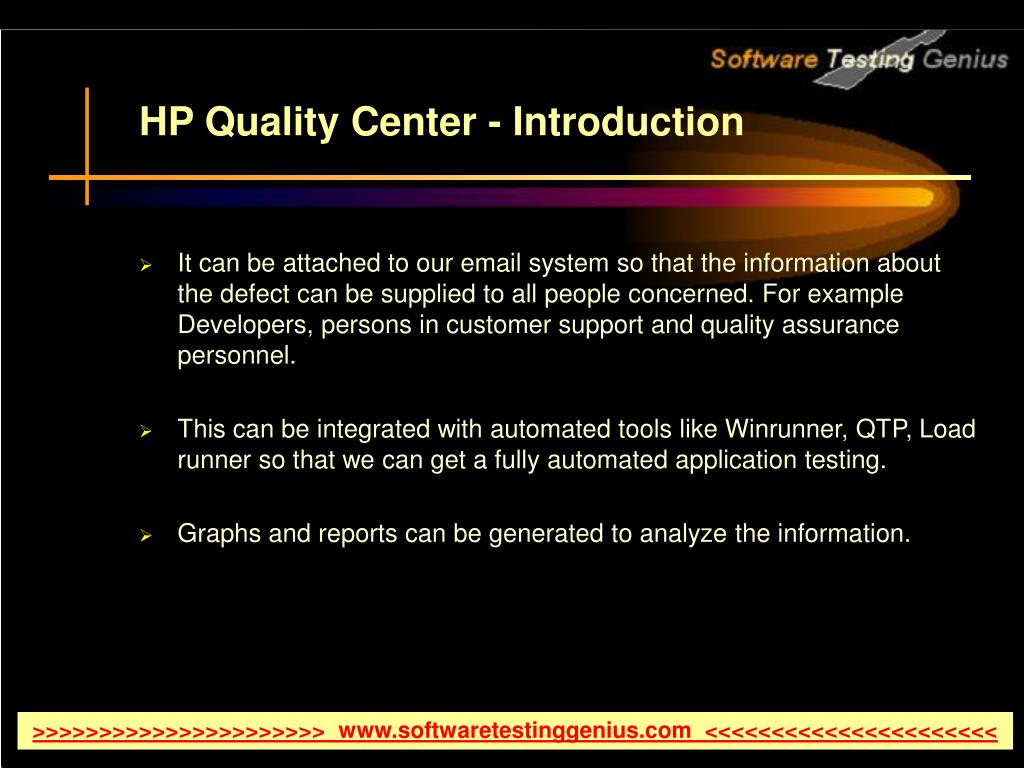 Software Testing Genius

HP Quality Center - Introduction

➢ It can be attached to our email system so that the information about the defect can be supplied to all people concerned. For example Developers, persons in customer support and quality assurance personnel.

➢ This can be integrated with automated tools like Winrunner, QTP, Load runner so that we can get a fully automated application testing.

➢ Graphs and reports can be generated to analyze the information.

>>>>>>>>>>>>>>>>>>>>>>> www.softwaretestinggenius.com <<<<<<<<<<<<<<<<<<<<<<<